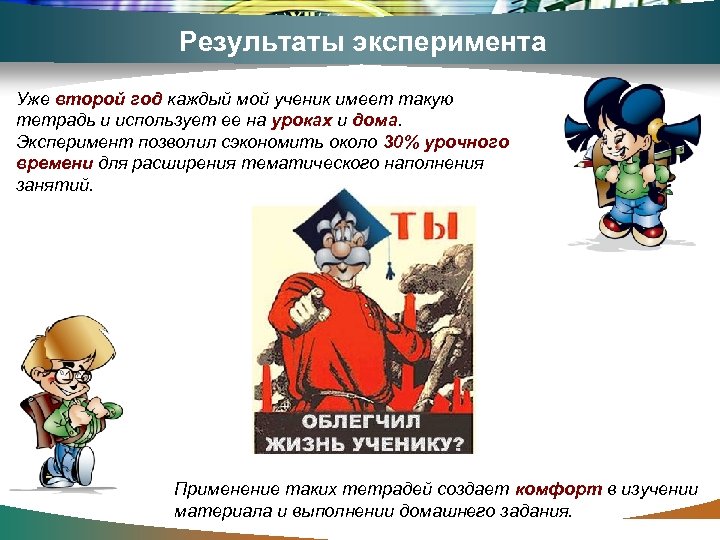 Результаты эксперимента

Уже второй год каждый мой ученик имеет такую тетрадь и использует ее на уроках и дома. Эксперимент позволил сэкономить около 30% урочного времени для расширения тематического наполнения занятий.

ТЫ

ОБЛЕГЧИЛ ЖИЗНЬ УЧЕНИКУ?

Применение таких тетрадей создает комфорт в изучении материала и выполнении домашнего задания.